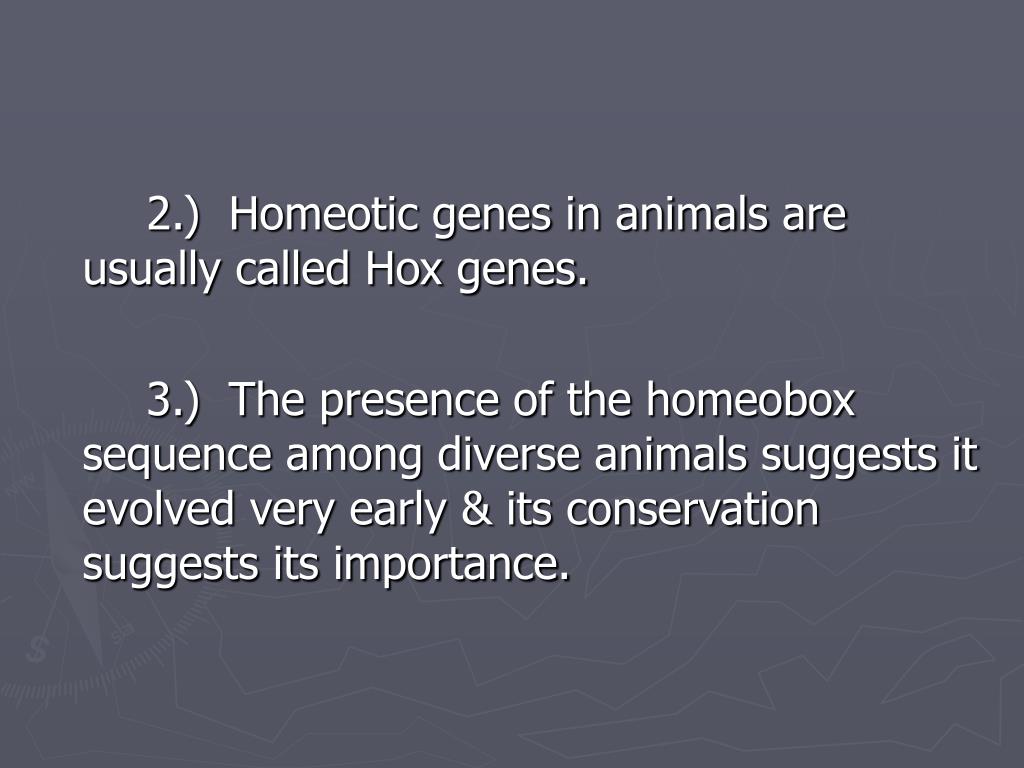 2.) Homeotic genes in animals are usually called Hox genes.

3.) The presence of the homeobox sequence among diverse animals suggests it evolved very early & its conservation suggests its importance.